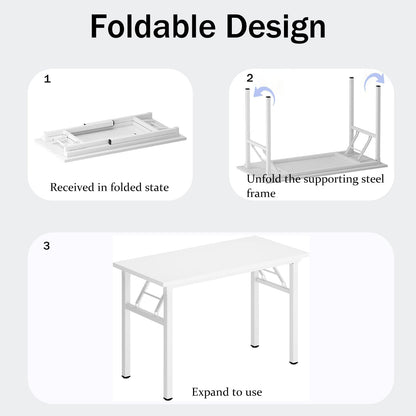 Foldable Design

1

Received in folded state

2

Unfold the supporting steel frame

3

Expand to use